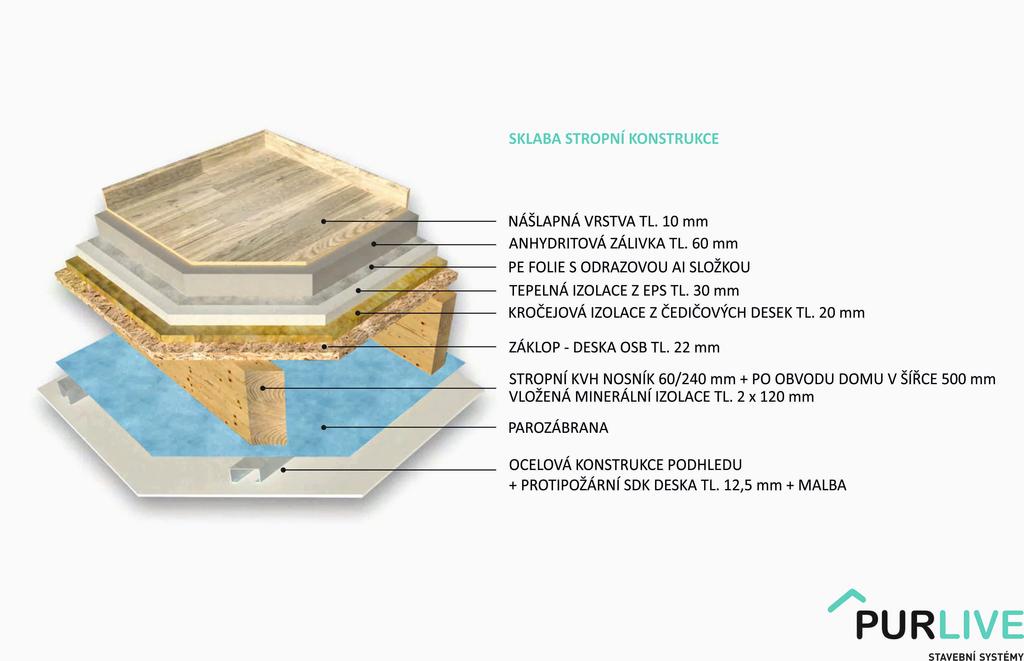 SKLABA STROPNÍ KONSTRUKCE

NÁŠLAPNÁ VRSTVA TL. 10 mm

ANHYDRITOVÁ ZÁLIVKA TL. 60 mm

PE FOLIE S ODRAZOVOU AI SLOŽKOU

TEPELNÁ IZOLACE Z EPS TL. 30 mm

KROČEJOVÁ IZOLACE Z ČEDIČOVÝCH DESEK TL. 20 mm

ZÁKLOP - DESKA OSB TL. 22 mm

STROPNÍ KVH NOSNÍK 60/240 mm + PO OBVODU DOMU V ŠÍŘCE 500 mm
VLOŽENÁ MINERÁLNÍ IZOLACE TL. 2 x 120 mm

PAROZÁBRANA

OCELOVÁ KONSTRUKCE PODHLEDU
+ PROTIPOŽÁRNÍ SDK DESKA TL. 12,5 mm + MALBA

PURLIVE
STAVEBNÍ SYSTÉMY